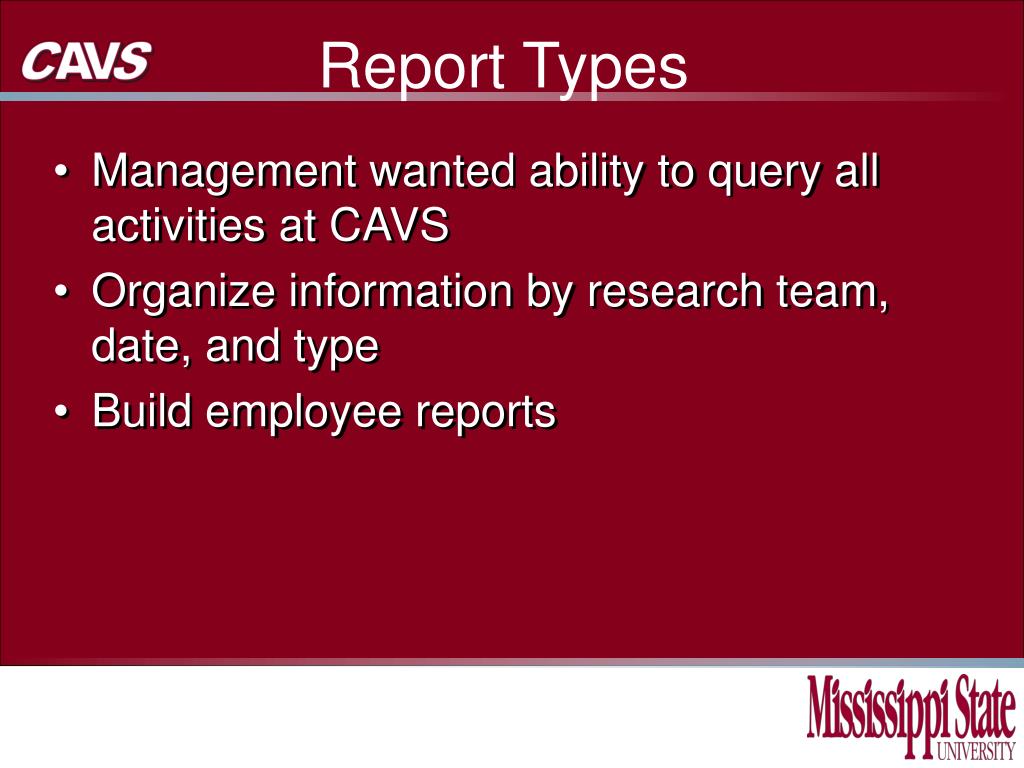 CAVS

Report Types

• Management wanted ability to query all activities at CAVS
• Organize information by research team, date, and type
• Build employee reports

Mississippi State UNIVERSITY